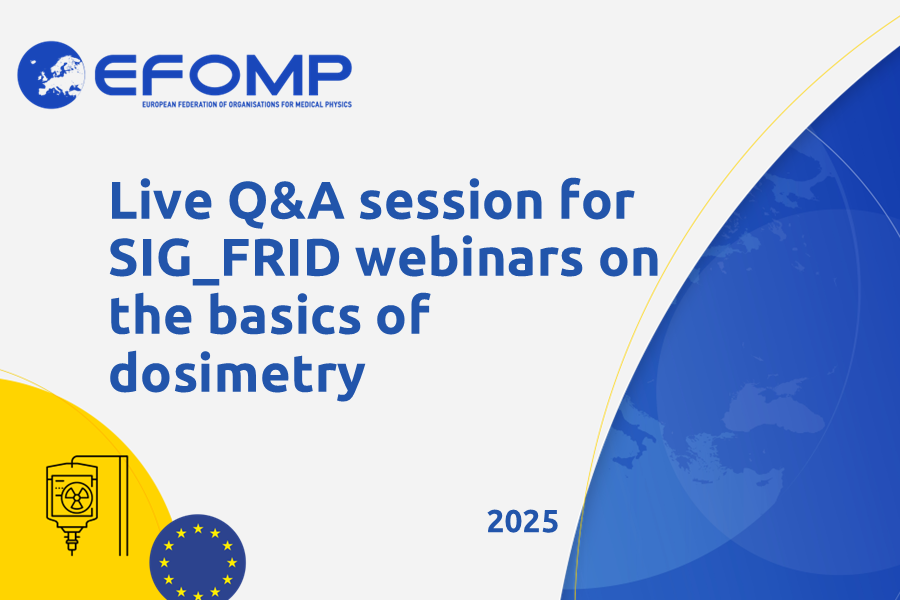 EFOMP
EUROPEAN FEDERATION OF ORGANISATIONS FOR MEDICAL PHYSICS

Live Q&A session for SIG_FRID webinars on the basics of dosimetry

2025